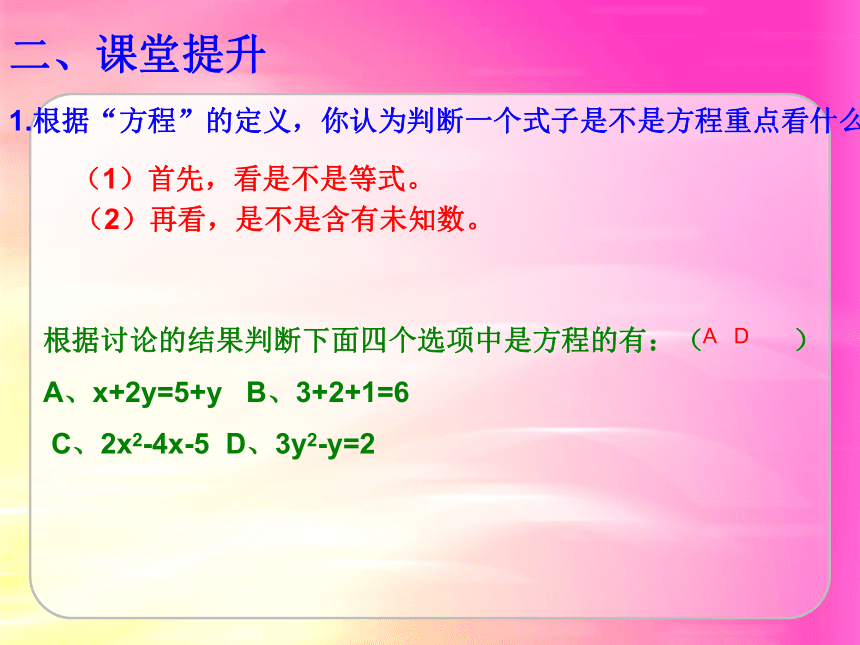 二、课堂提升

1.根据“方程”的定义，你认为判断一个式子是不是方程重点看什么

（1）首先，看是不是等式。
（2）再看，是不是含有未知数。

根据讨论的结果判断下面四个选项中是方程的有：（A D ）

A、$x+2y=5+y$ B、$3+2+1=6$

C、$2x^2-4x-5$ D、$3y^2-y=2$